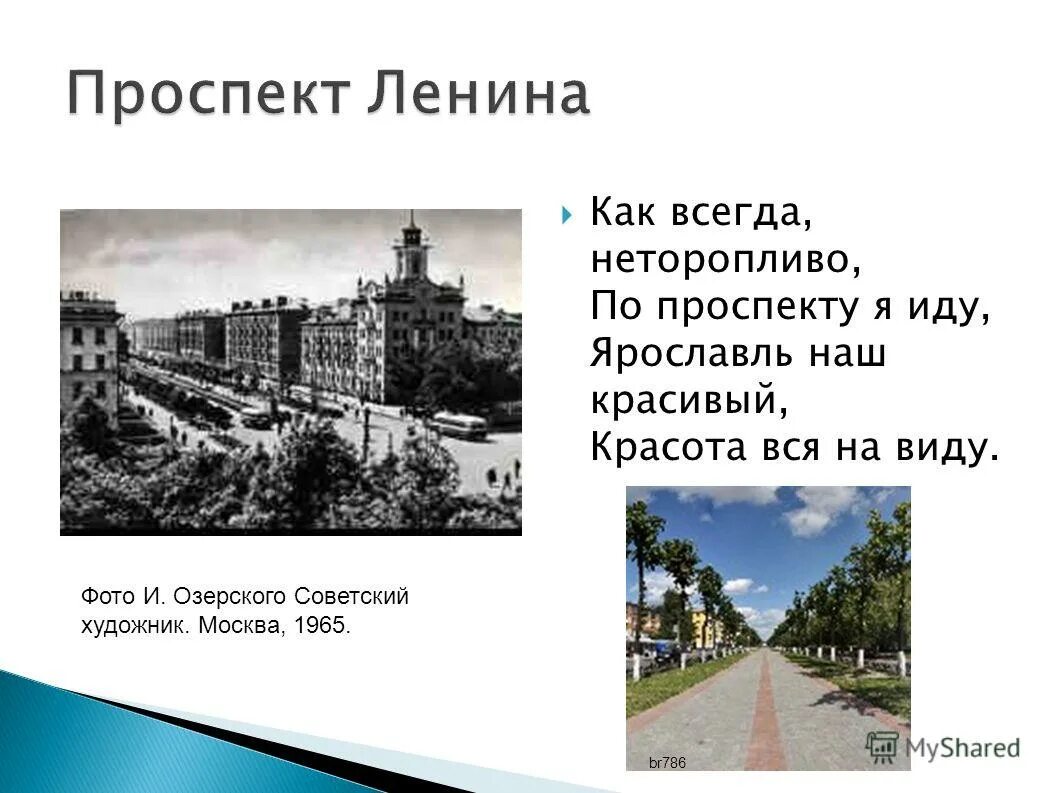 Проспект Ленина

Как всегда, неторопливо,
По проспекту я иду,
Ярославль наш красивый,
Красота вся на виду.

Фото И. Озерского Советский художник. Москва, 1965.

br786

MyShared